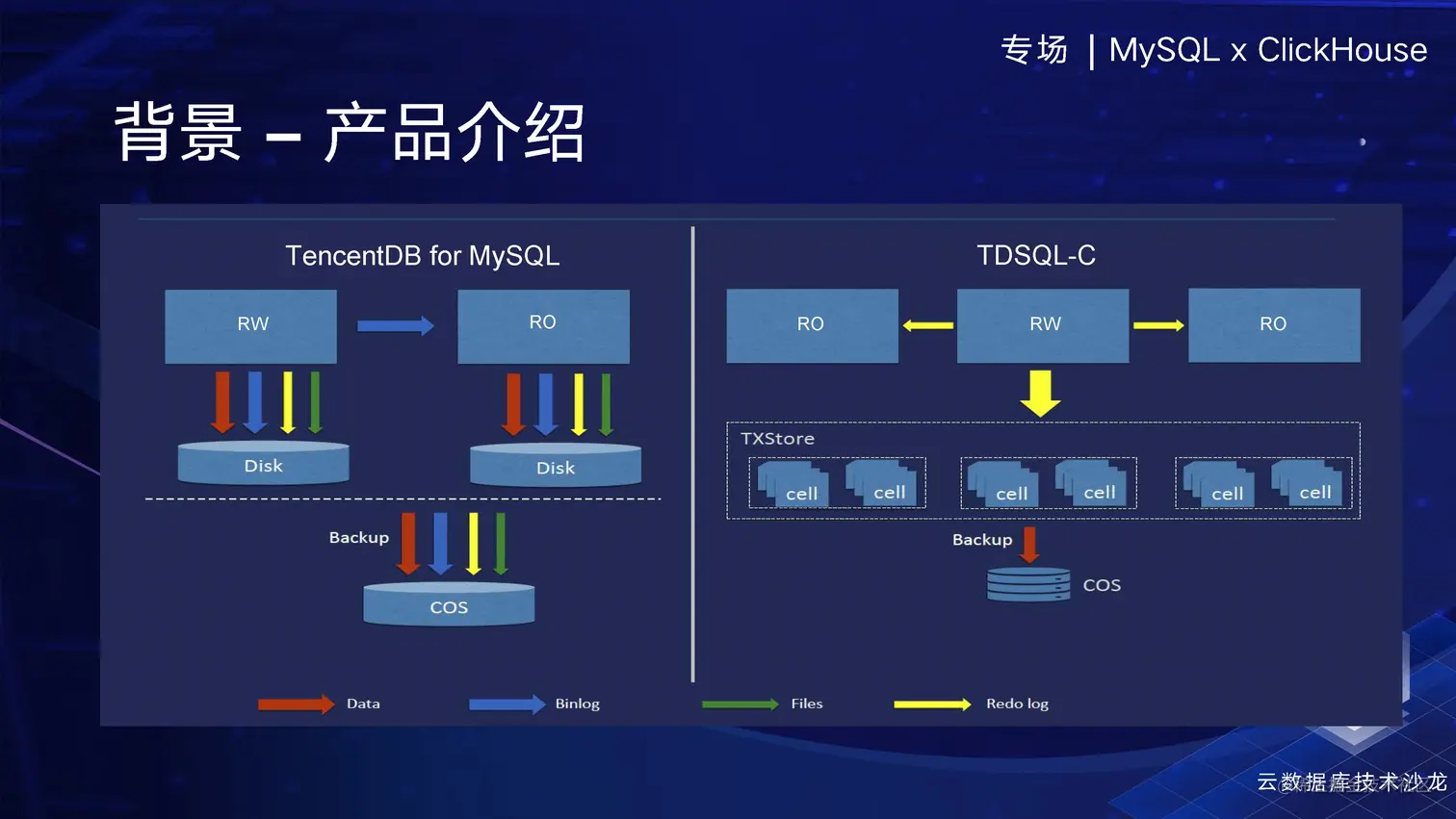 专场 | MySQL x ClickHouse

背景 – 产品介绍

TencentDB for MySQL

RW

RO

Disk

Disk

Backup

COS

TDSQL-C

RO

RW

RO

TXStore

cell

cell

cell

cell

cell

cell

Backup

COS

Data

Binlog

Files

Redo log

云数据库技术沙龙